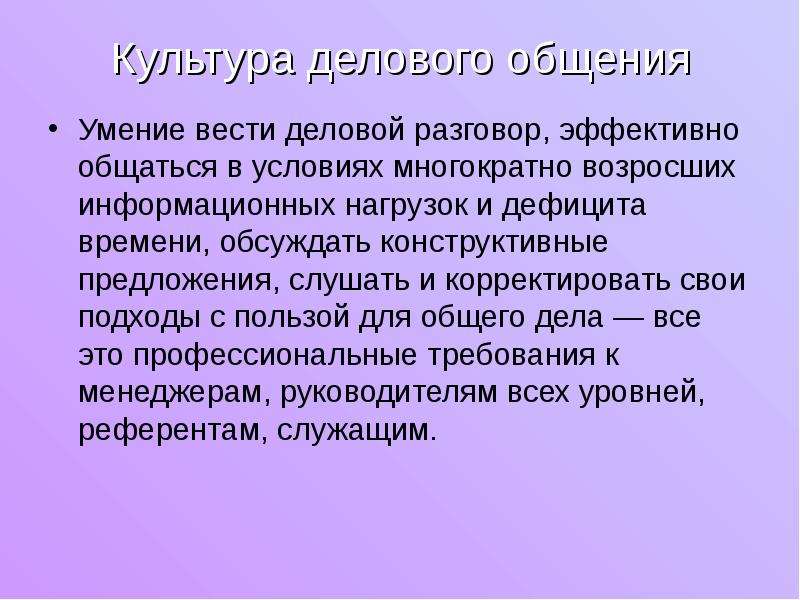 Культура делового общения

• Умение вести деловой разговор, эффективно общаться в условиях многократно возросших информационных нагрузок и дефицита времени, обсуждать конструктивные предложения, слушать и корректировать свои подходы с пользой для общего дела — все это профессиональные требования к менеджерам, руководителям всех уровней, референтам, служащим.